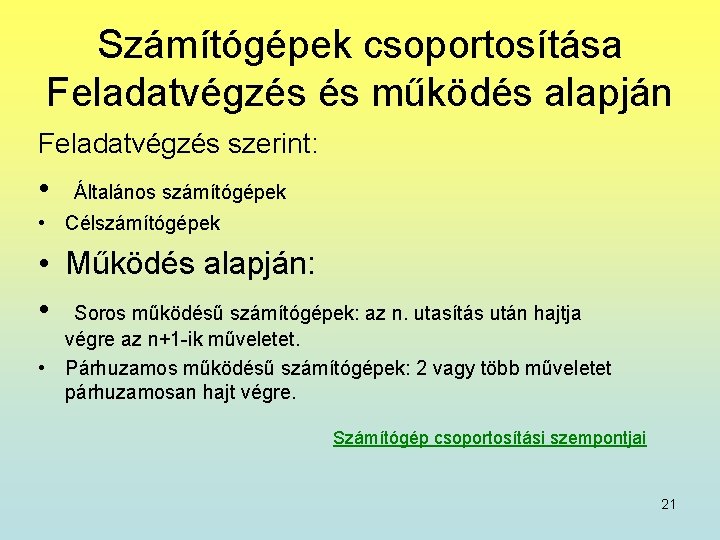 Számítógépek csoportosítása Feladatvégzés és működés alapján

Feladatvégzés szerint:

• Általános számítógépek
• Célszámítógépek

• Működés alapján:

• Soros működésű számítógépek: az n. utasítás után hajtja végre az n+1-ik műveletet.
• Párhuzamos működésű számítógépek: 2 vagy több műveletet párhuzamosan hajt végre.

Számítógép csoportosítási szempontjai

21